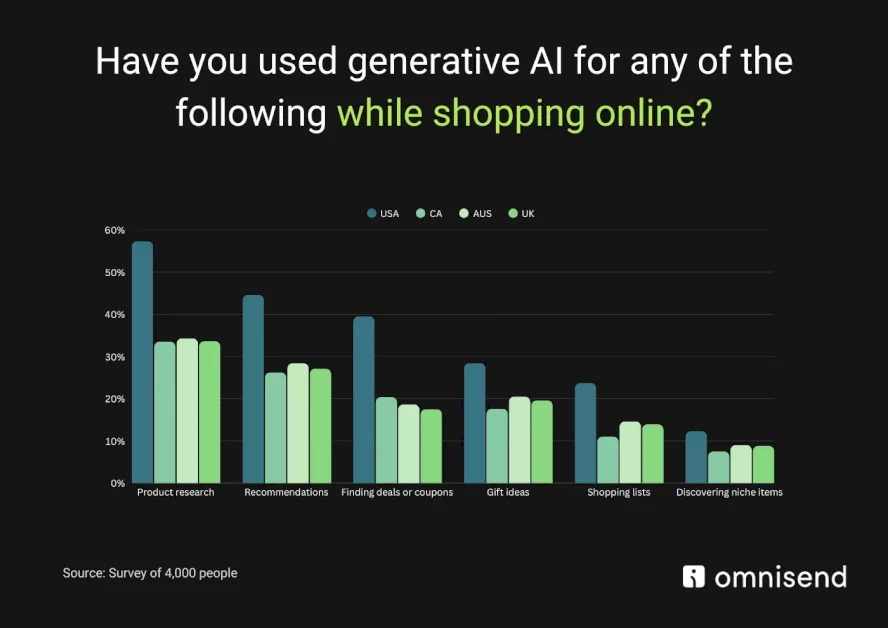 Have you used generative AI for any of the following while shopping online?

USA CA AUS UK

60%
50%
40%
30%
20%
10%
0%

Product research
Recommendations
Finding deals or coupons
Gift ideas
Shopping lists
Discovering niche items

Source: Survey of 4,000 people

omnisend